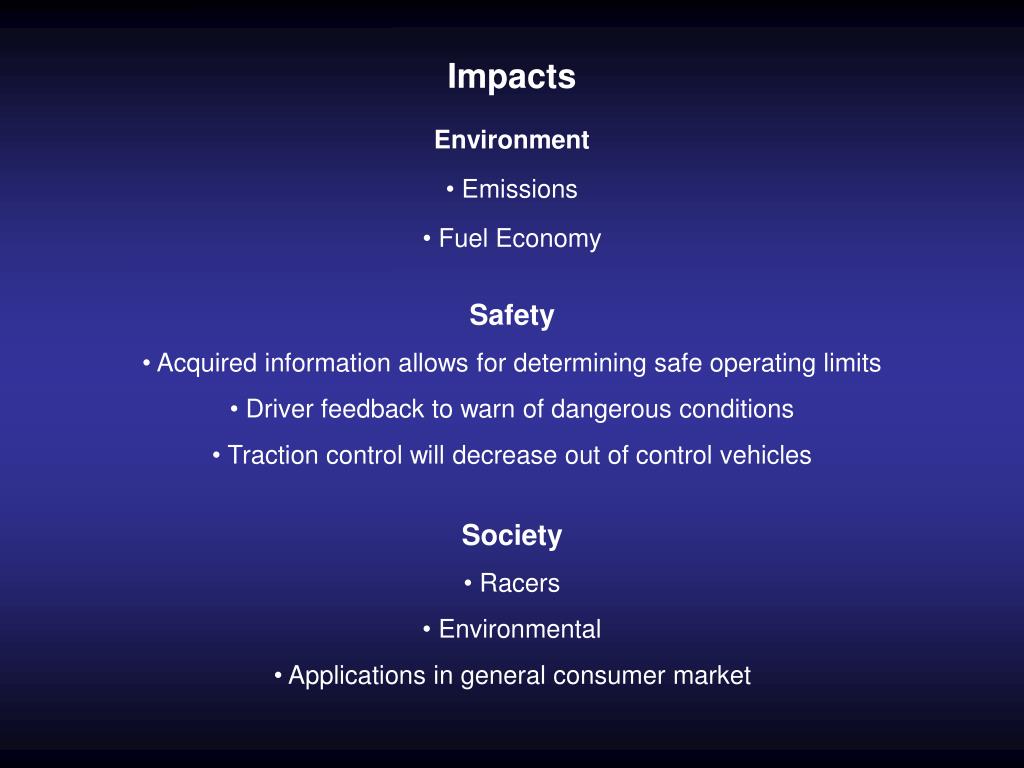 Impacts

Environment

• Emissions

• Fuel Economy

Safety

• Acquired information allows for determining safe operating limits

• Driver feedback to warn of dangerous conditions

• Traction control will decrease out of control vehicles

Society

• Racers

• Environmental

• Applications in general consumer market